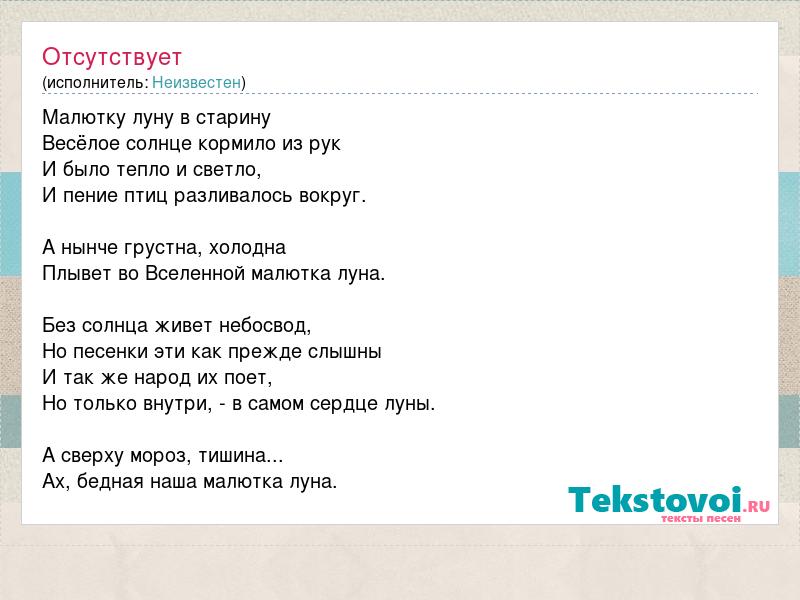 Отсутствует
(исполнитель: Неизвестен)

Малютку луну в старину
Весёлое солнце кормило из рук
И было тепло и светло,
И пение птиц разливалось вокруг.

А нынче грустна, холодна
Плывет во Вселенной малютка луна.

Без солнца живет небосвод,
Но песенки эти как прежде слышны
И так же народ их поет,
Но только внутри, - в самом сердце луны.

А сверху мороз, тишина...
Ах, бедная наша малютка луна.

Tekstovoi.RU
тексты песен